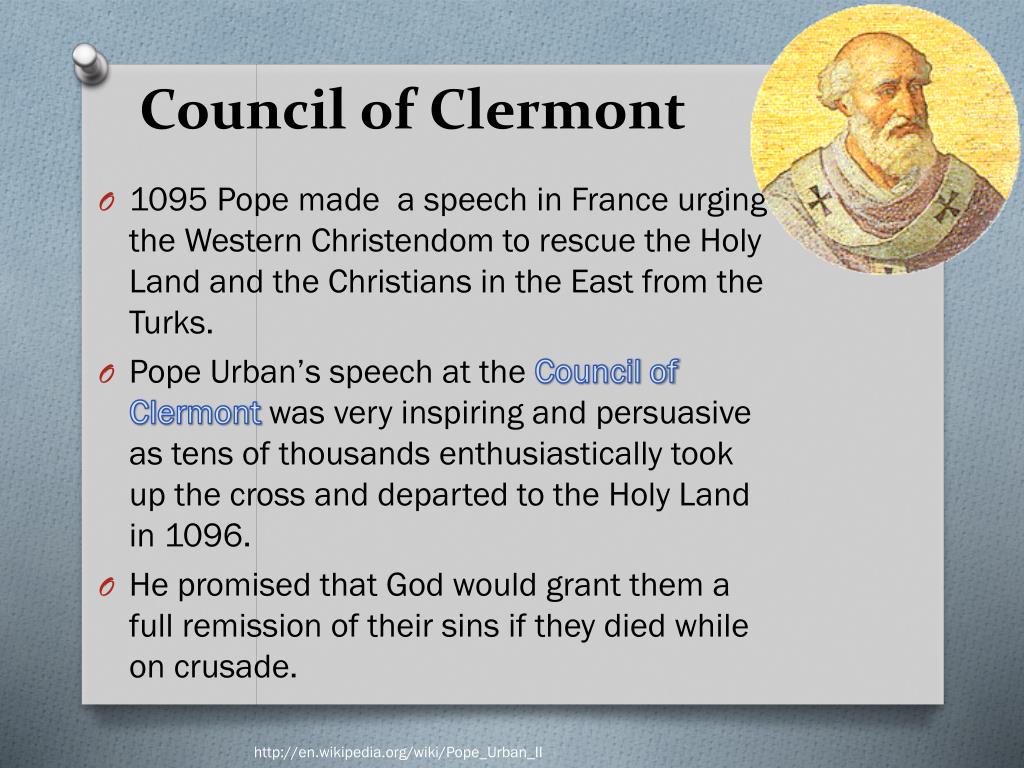 Council of Clermont

O 1095 Pope made a speech in France urging the Western Christendom to rescue the Holy Land and the Christians in the East from the Turks.

O Pope Urban's speech at the Council of Clermont was very inspiring and persuasive as tens of thousands enthusiastically took up the cross and departed to the Holy Land in 1096.

O He promised that God would grant them a full remission of their sins if they died while on crusade.

http://en.wikipedia.org/wiki/Pope_Urban_II